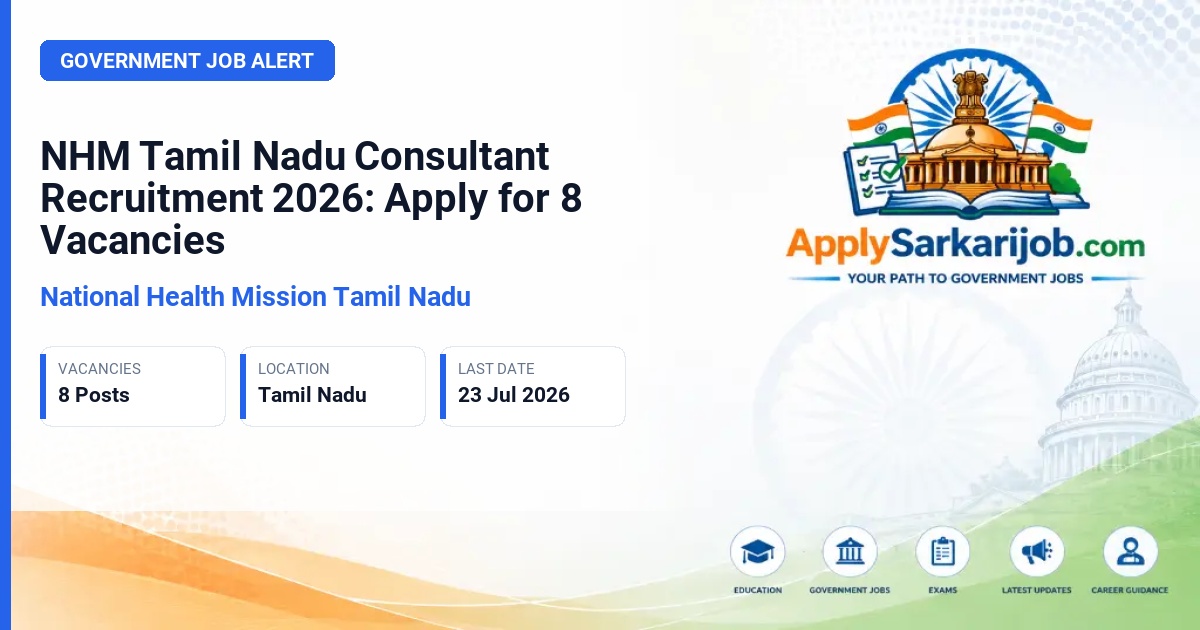 GOVERNMENT JOB ALERT

NHM Tamil Nadu Consultant Recruitment 2026: Apply for 8 Vacancies

National Health Mission Tamil Nadu

VACANCIES
8 Posts

LOCATION
Tamil Nadu

LAST DATE
23 Jul 2026

ApplySarkarijob.com
YOUR PATH TO GOVERNMENT JOBS

EDUCATION
GOVERNMENT JOBS
EXAMS
LATEST UPDATES
CAREER GUIDANCE